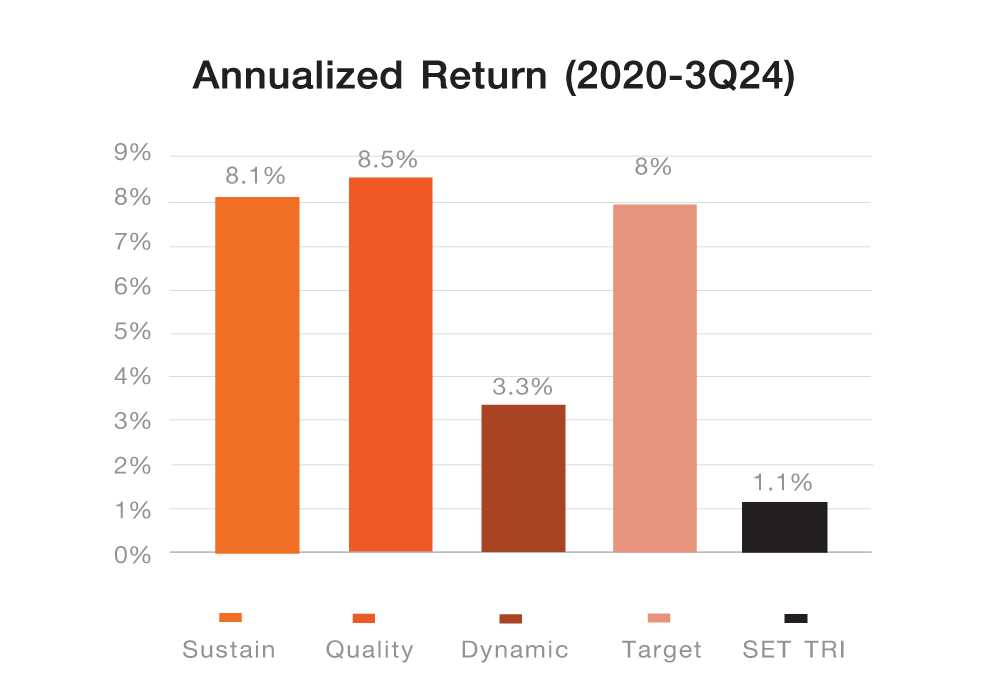 Annualized Return (2020-3Q24)

9%
8%
7%
6%
5%
4%
3%
2%
1%
0%

8.1%
8.5%
3.3%
8%
1.1%

Sustain
Quality
Dynamic
Target
SET TRI